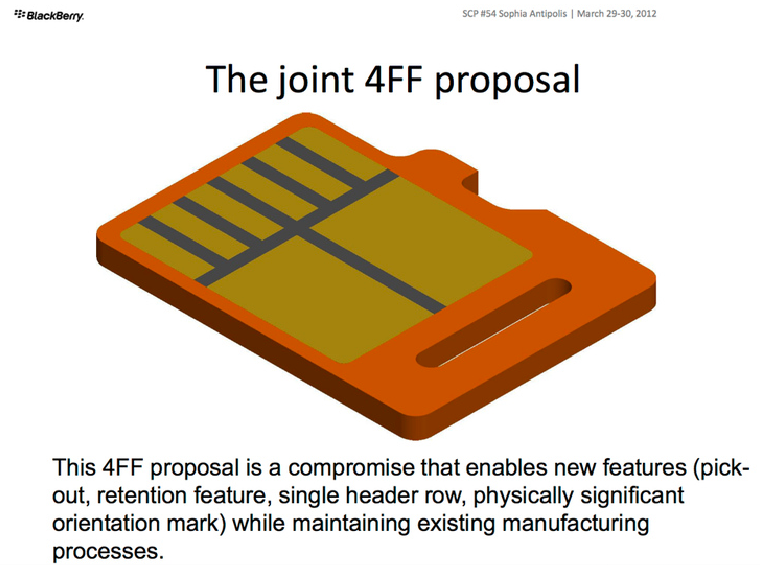 BlackBerry.

SCP #54 Sophia Antipolis | March 29-30, 2012

The joint 4FF proposal

This 4FF proposal is a compromise that enables new features (pick-out, retention feature, single header row, physically significant orientation mark) while maintaining existing manufacturing processes.